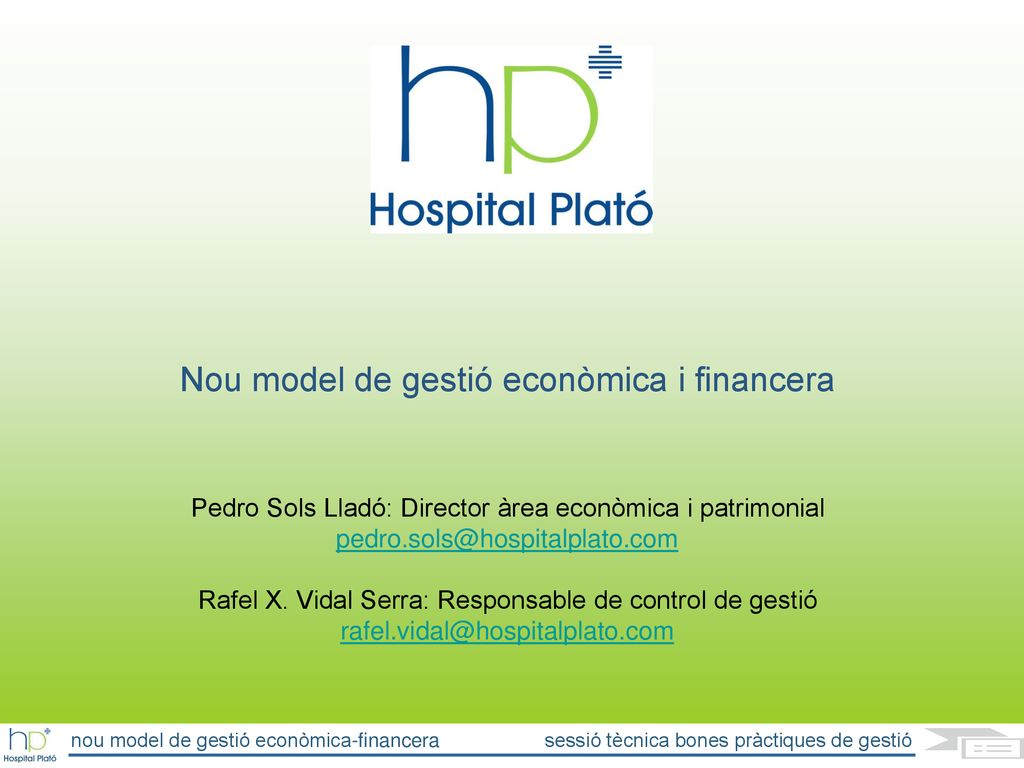 hp

Hospital Plató

Nou model de gestió econòmica i financera

Pedro Sols Lladó: Director àrea econòmica i patrimonial
pedro.sols@hospitalplato.com

Rafel X. Vidal Serra: Responsable de control de gestió
rafel.vidal@hospitalplato.com

hp Hospital Plató

nou model de gestió econòmica-financera

sessió tècnica bones pràctiques de gestió